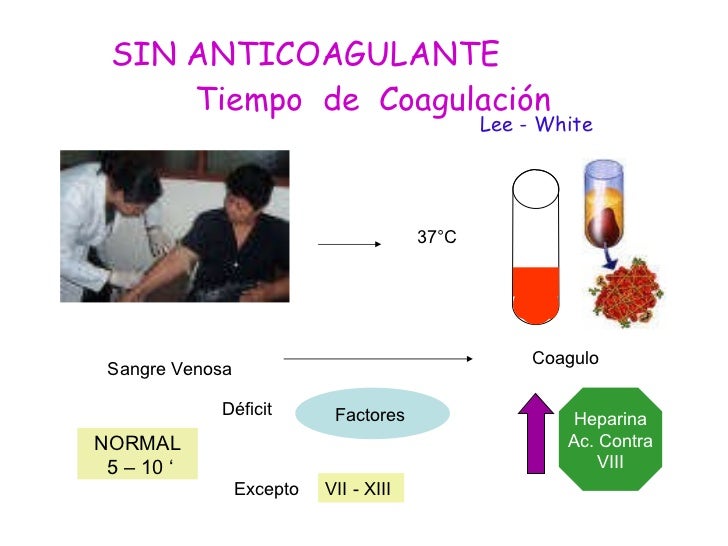 SIN ANTICOAGULANTE

Tiempo de Coagulación

Lee - White

37°C

Sangre Venosa

Coagulo

Déficit

Factores

NORMAL
5 – 10 ‘

Excepto

VII - XIII

Heparina
Ac. Contra
VIII